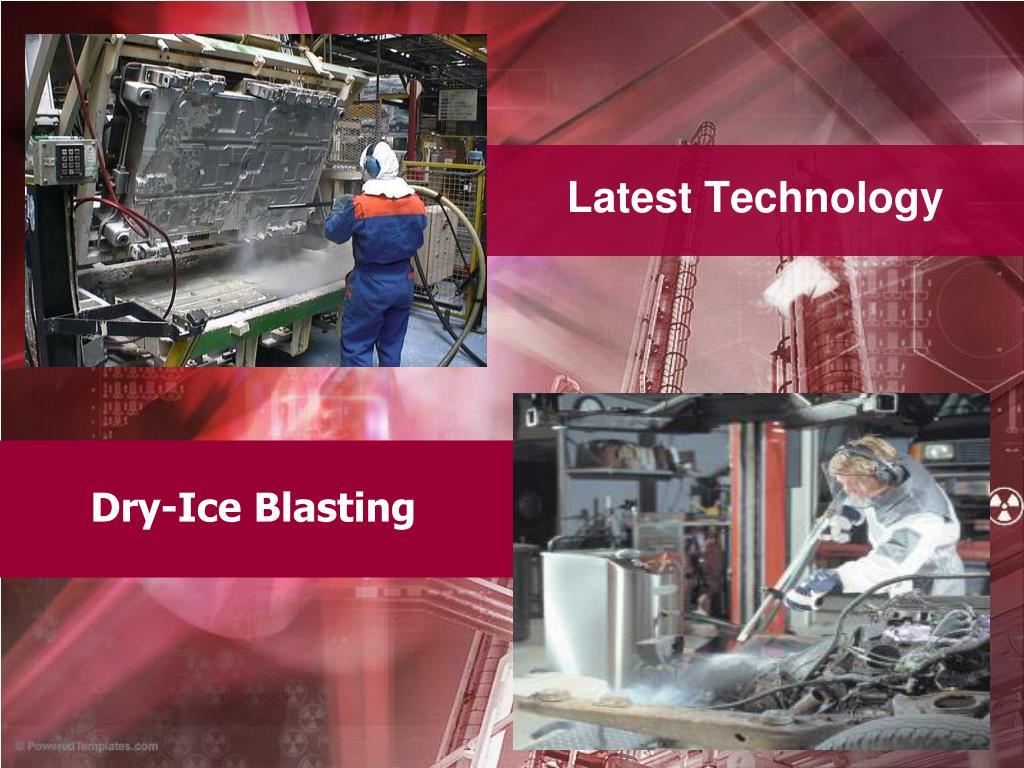 Latest Technology

Dry-Ice Blasting

© PoweredTemplates.com